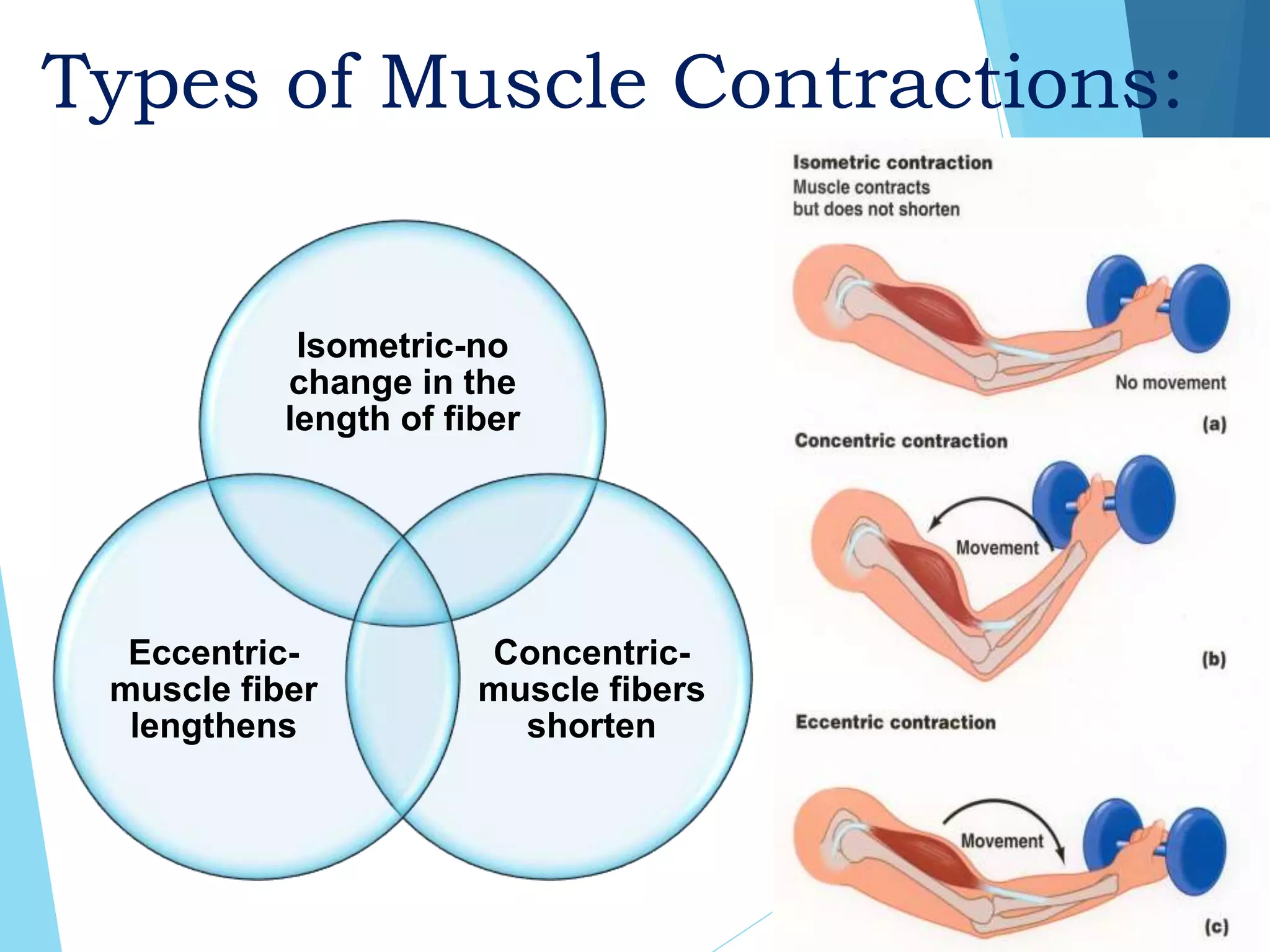 Types of Muscle Contractions:

Isometric-no change in the length of fiber

Eccentric-muscle fiber lengthens

Concentric-muscle fibers shorten

Isometric contraction
Muscle contracts but does not shorten

No movement

(a)

Concentric contraction

Movement

(b)

Eccentric contraction

Movement

(c)